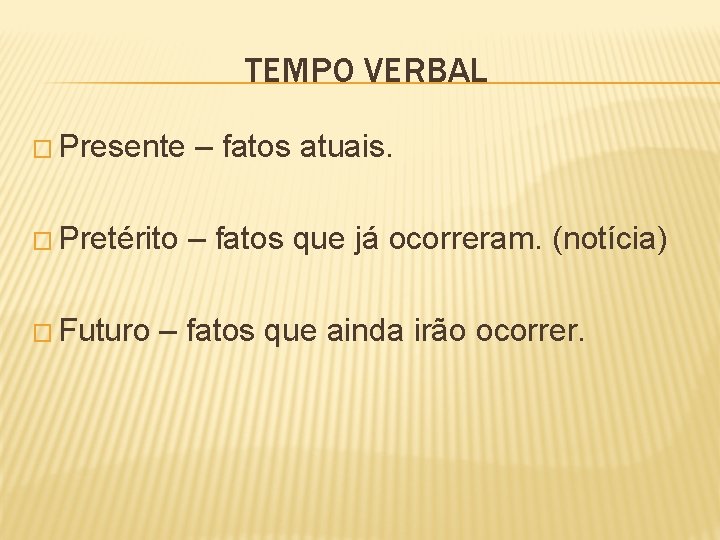 TEMPO VERBAL

Presente – fatos atuais.

Pretérito – fatos que já ocorreram. (notícia)

Futuro – fatos que ainda irão ocorrer.